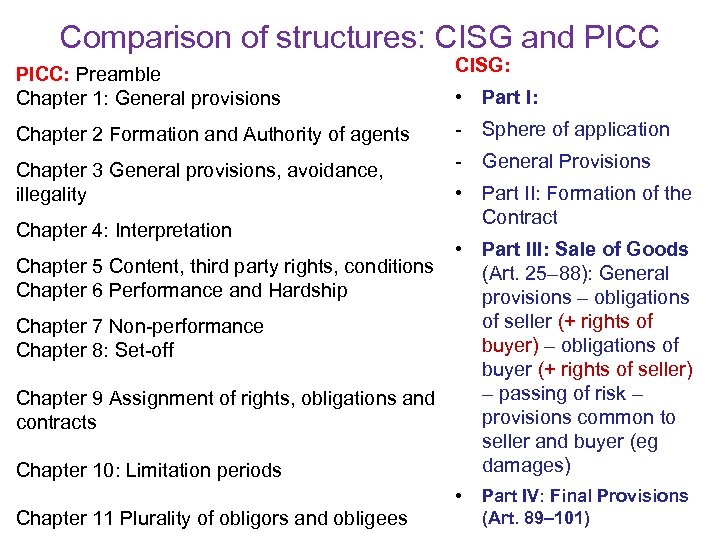 Comparison of structures: CISG and PICC

PICC: Preamble
Chapter 1: General provisions

Chapter 2 Formation and Authority of agents

Chapter 3 General provisions, avoidance, illegality

Chapter 4: Interpretation

Chapter 5 Content, third party rights, conditions
Chapter 6 Performance and Hardship

Chapter 7 Non-performance
Chapter 8: Set-off

Chapter 9 Assignment of rights, obligations and contracts

Chapter 10: Limitation periods

Chapter 11 Plurality of obligors and obligees

CISG:

• Part I:
- Sphere of application
- General Provisions
• Part II: Formation of the Contract
• Part III: Sale of Goods (Art. 25–88): General provisions – obligations of seller (+ rights of buyer) – obligations of buyer (+ rights of seller) – passing of risk – provisions common to seller and buyer (eg damages)
• Part IV: Final Provisions (Art. 89–101)